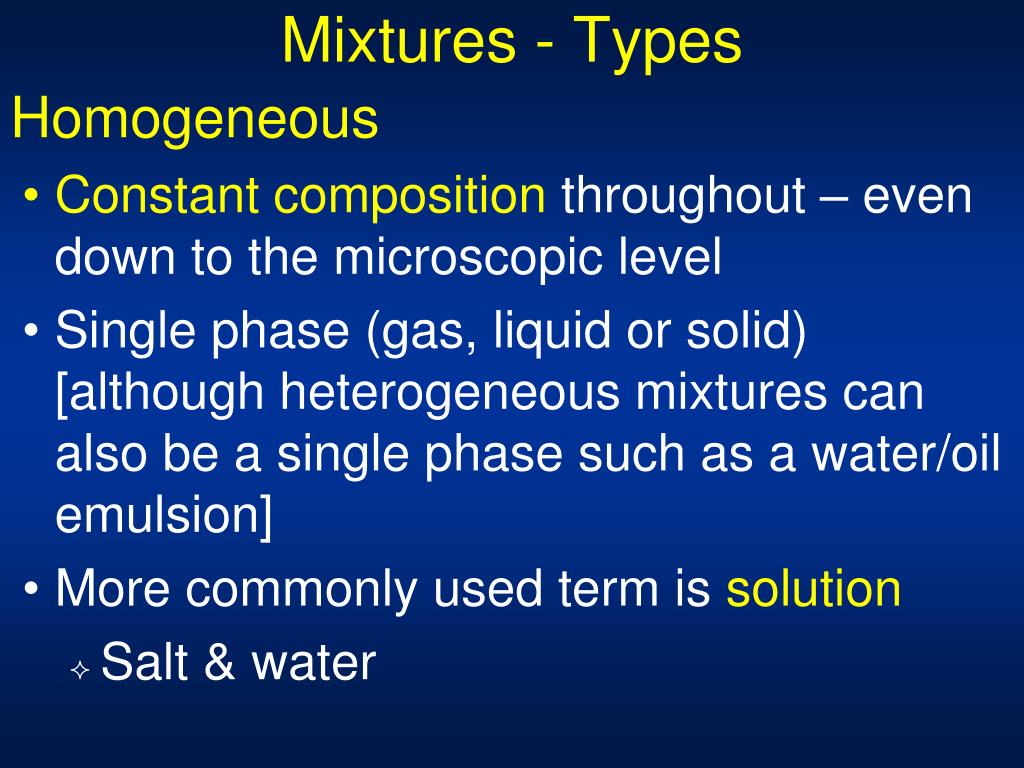 Mixtures - Types

Homogeneous

• Constant composition throughout – even down to the microscopic level

• Single phase (gas, liquid or solid) [although heterogeneous mixtures can also be a single phase such as a water/oil emulsion]

• More commonly used term is solution

✧ Salt & water